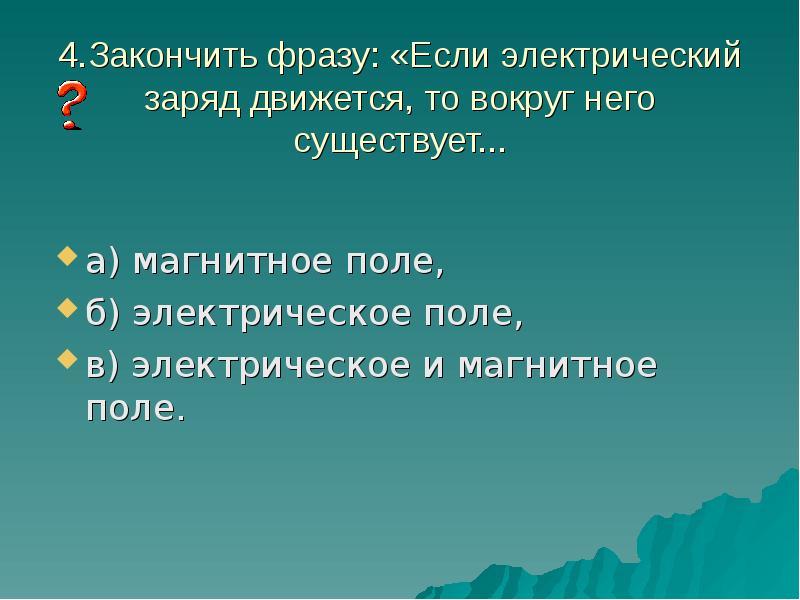 4.Закончить фразу: «Если электрический заряд движется, то вокруг него существует...

?

а) магнитное поле,

б) электрическое поле,

в) электрическое и магнитное поле.